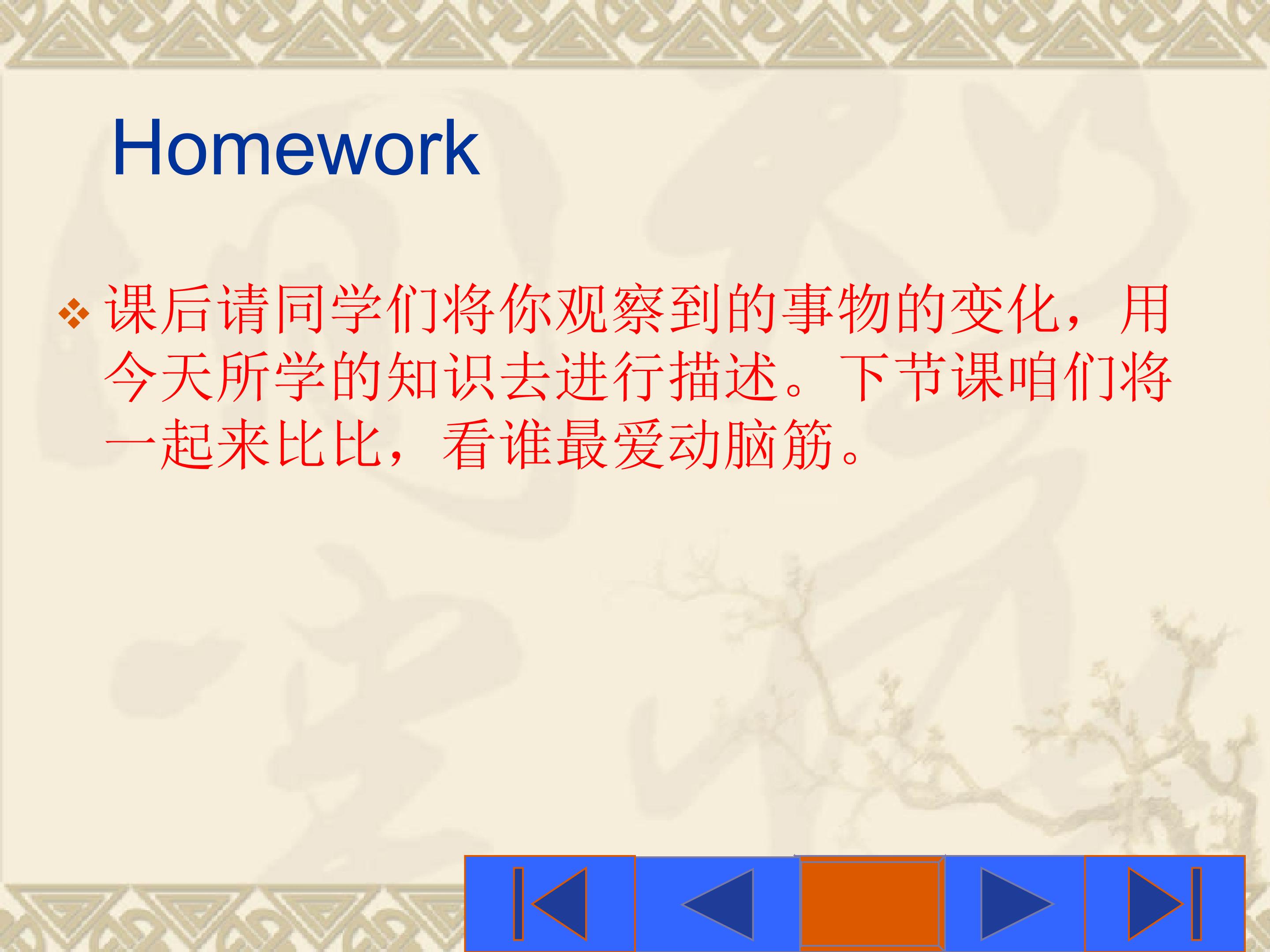 Homework

❖ 课后请同学们将你观察到的事物的变化，用今天所学的知识去进行描述。下节课咱们将一起来比比，看谁最爱动脑筋。